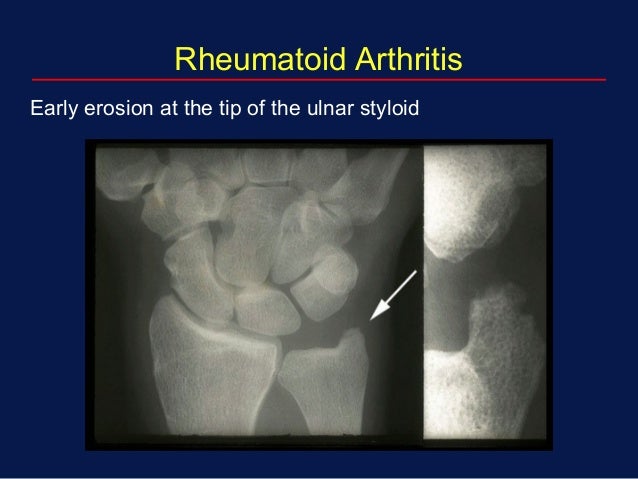 Rheumatoid Arthritis

Early erosion at the tip of the ulnar styloid